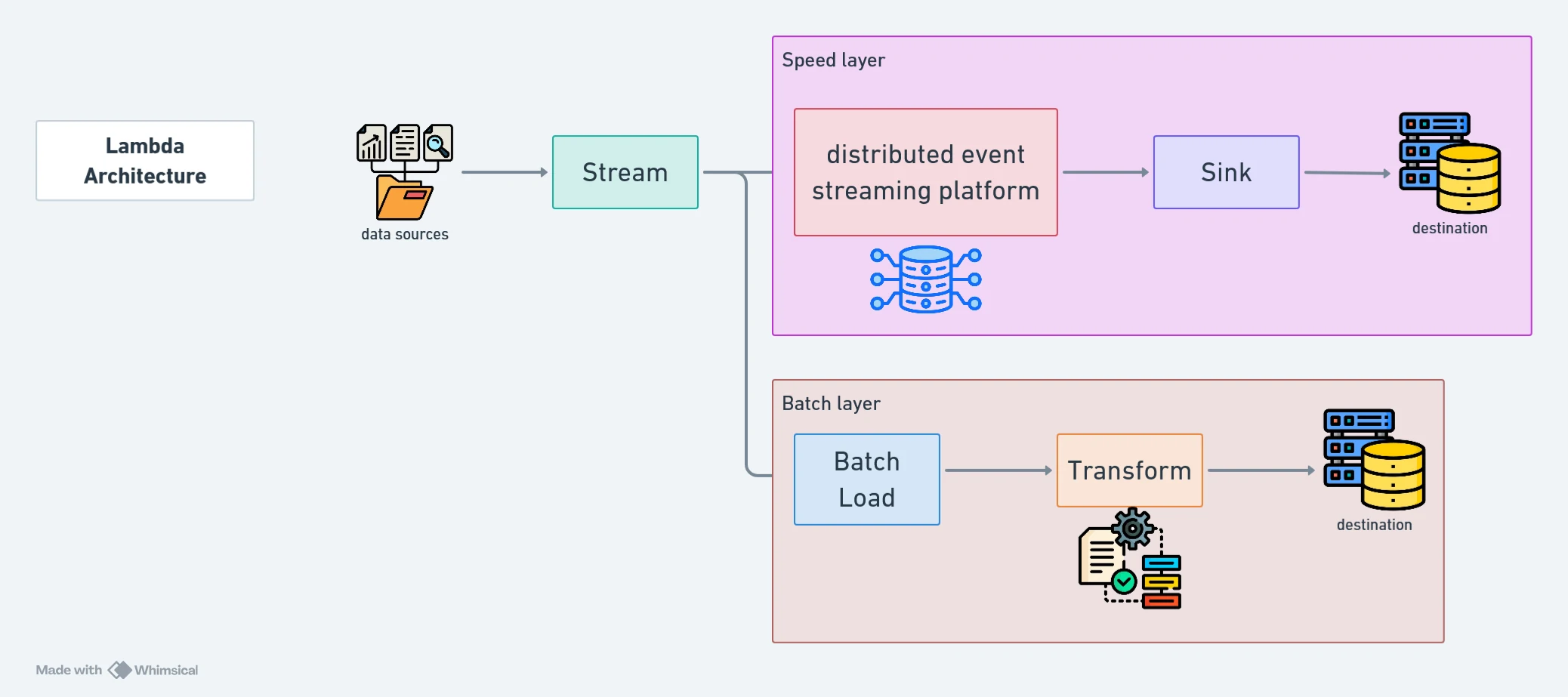 Lambda Architecture

data sources

Stream

Speed layer

distributed event streaming platform

Sink

destination

Batch layer

Batch Load

Transform

destination

Made with Whimsical